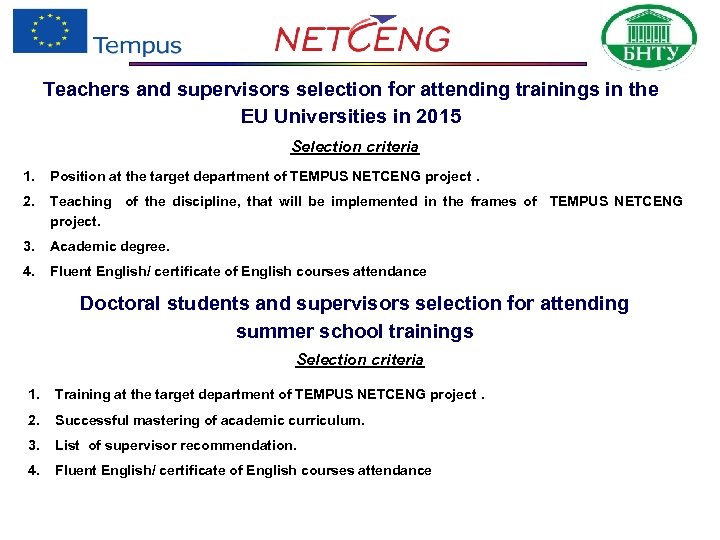 Tempus

NETCENG

БНТУ

Teachers and supervisors selection for attending trainings in the EU Universities in 2015

Selection criteria

1. Position at the target department of TEMPUS NETCENG project .
2. Teaching of the discipline, that will be implemented in the frames of TEMPUS NETCENG project.
3. Academic degree.
4. Fluent English/ certificate of English courses attendance

Doctoral students and supervisors selection for attending summer school trainings

Selection criteria

1. Training at the target department of TEMPUS NETCENG project .
2. Successful mastering of academic curriculum.
3. List of supervisor recommendation.
4. Fluent English/ certificate of English courses attendance